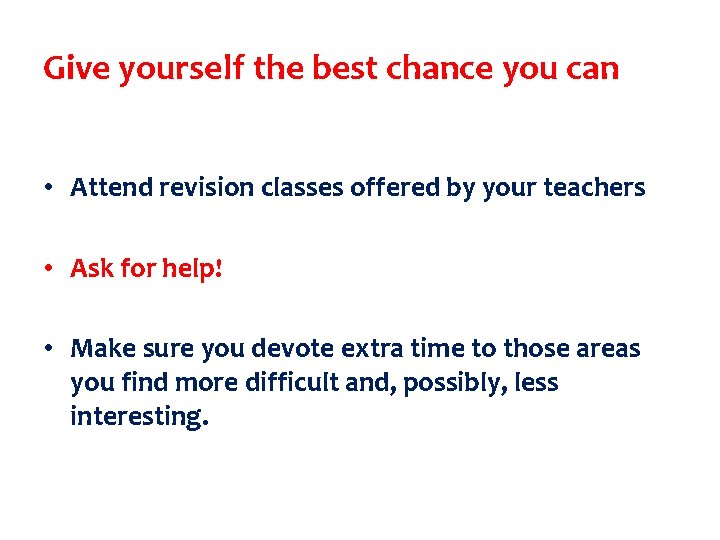 Give yourself the best chance you can

• Attend revision classes offered by your teachers

• Ask for help!

• Make sure you devote extra time to those areas you find more difficult and, possibly, less interesting.